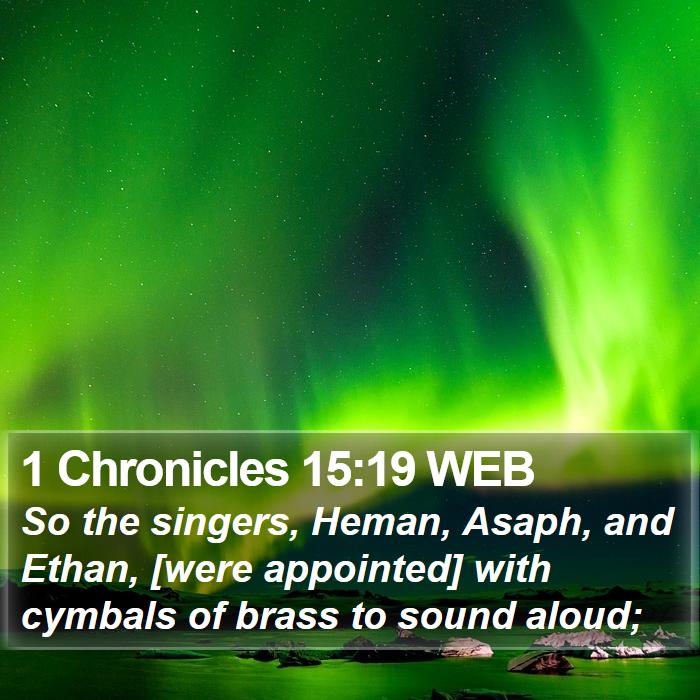 1 Chronicles 15:19 WEB

So the singers, Heman, Asaph, and Ethan, [were appointed] with cymbals of brass to sound aloud;